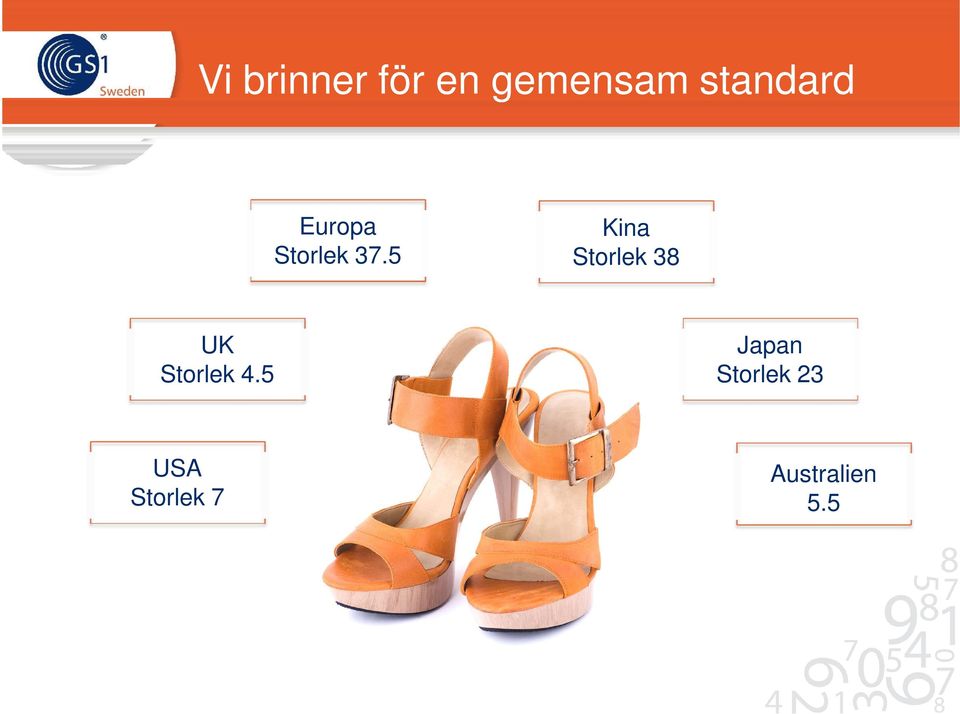 GS1 Sweden

Vi brinner för en gemensam standard

Europa
Storlek 37.5

Kina
Storlek 38

UK
Storlek 4.5

Japan
Storlek 23

USA
Storlek 7

Australien
5.5